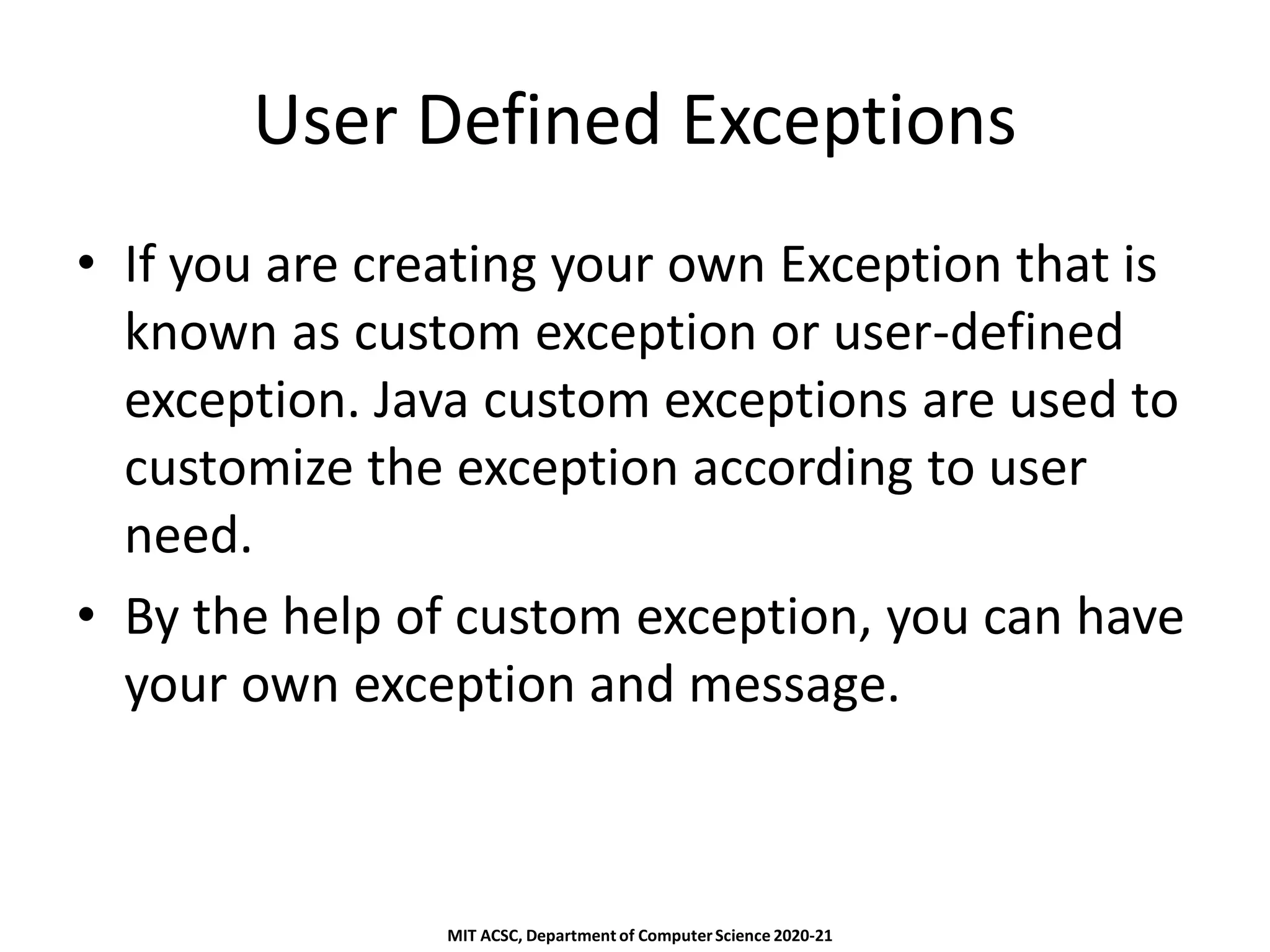 User Defined Exceptions

• If you are creating your own Exception that is known as custom exception or user-defined exception. Java custom exceptions are used to customize the exception according to user need.

• By the help of custom exception, you can have your own exception and message.

MIT ACSC, Department of Computer Science 2020-21